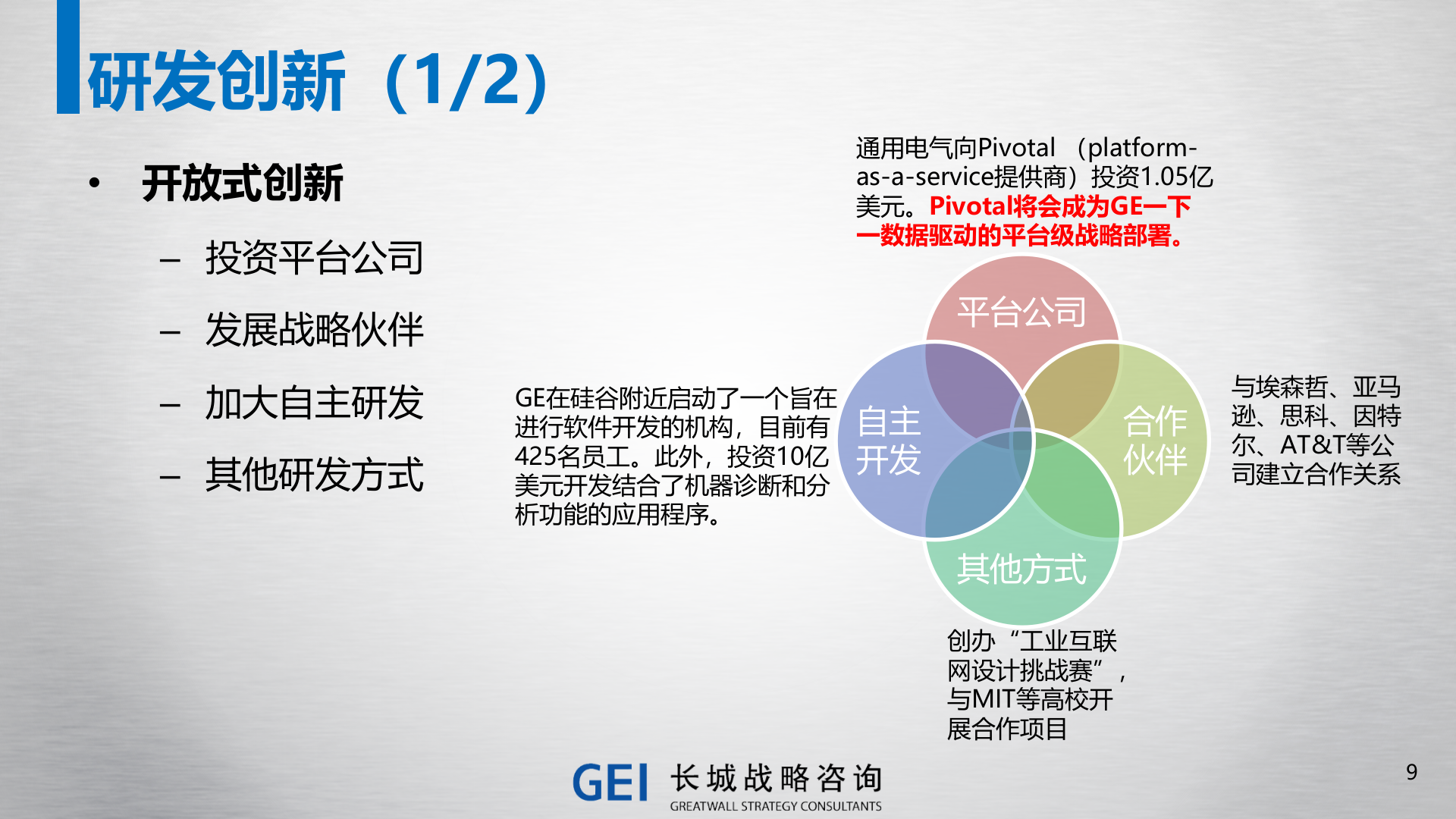 研发创新（1/2）

• 开放式创新

– 投资平台公司

– 发展战略伙伴

– 加大自主研发

– 其他研发方式

通用电气向Pivotal （platform-as-a-service提供商）投资1.05亿美元。Pivotal将会成为GE一下一数据驱动的平台级战略部署。

平台公司

自主开发

合作伙伴

其他方式

GE在硅谷附近启动了一个旨在进行软件开发的机构，目前有425名员工。此外，投资10亿美元开发结合了机器诊断和分析功能的应用程序。

与埃森哲、亚马逊、思科、因特尔、AT&T等公司建立合作关系

创办“工业互联网设计挑战赛”，与MIT等高校开展合作项目

GEI 长城战略咨询 GREATWALL STRATEGY CONSULTANTS

9